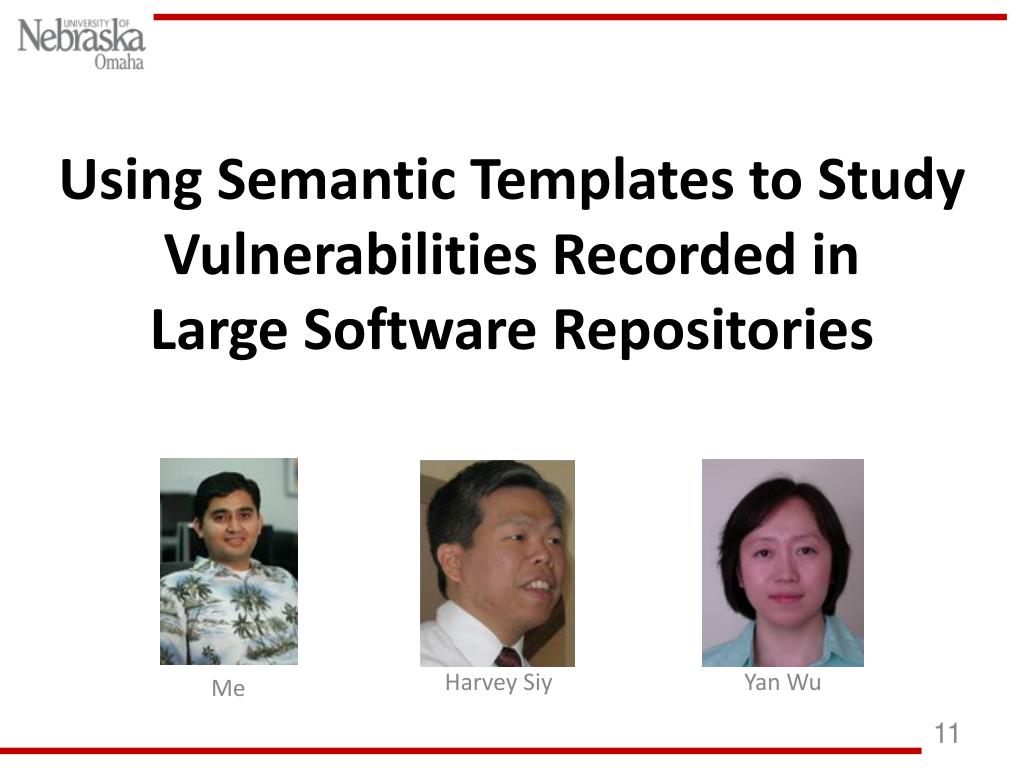 UNIVERSITY OF Nebraska Omaha

Using Semantic Templates to Study Vulnerabilities Recorded in Large Software Repositories

Me

Harvey Siy

Yan Wu

11